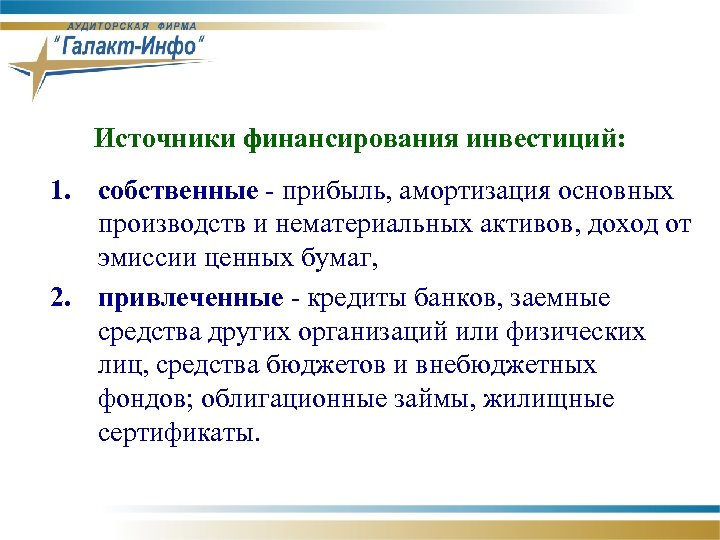 АУДИТОРСКАЯ ФИРМА
"Галакт-Инфо"

Источники финансирования инвестиций:

1. собственные - прибыль, амортизация основных производств и нематериальных активов, доход от эмиссии ценных бумаг,

2. привлеченные - кредиты банков, заемные средства других организаций или физических лиц, средства бюджетов и внебюджетных фондов; облигационные займы, жилищные сертификаты.